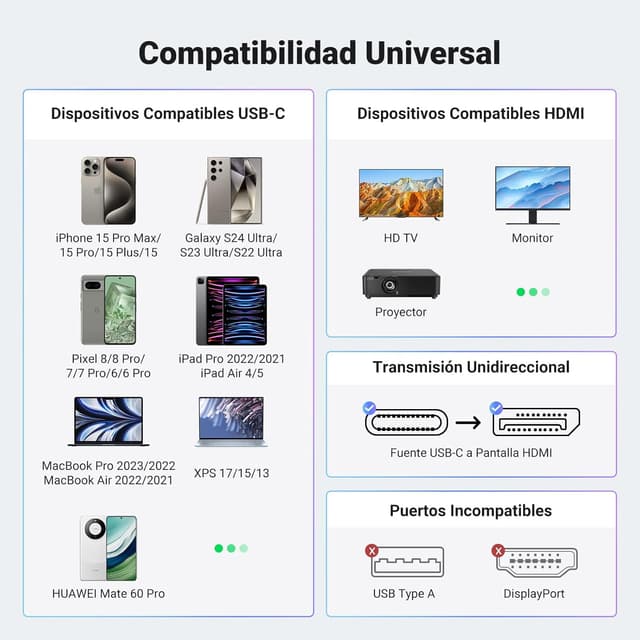 Compatibilidad Universal

Dispositivos Compatibles USB-C

iPhone 15 Pro Max/ 15 Pro/15 Plus/15

Galaxy S24 Ultra/ S23 Ultra/S22 Ultra

Pixel 8/8 Pro/ 7/7 Pro/6/6 Pro

iPad Pro 2022/2021 iPad Air 4/5

MacBook Pro 2023/2022 MacBook Air 2022/2021

XPS 17/15/13

HUAWEI Mate 60 Pro

Dispositivos Compatibles HDMI

HD TV

Monitor

Proyector

Transmisión Unidireccional

Fuente USB-C a Pantalla HDMI

Puertos Incompatibles

USB Type A

DisplayPort